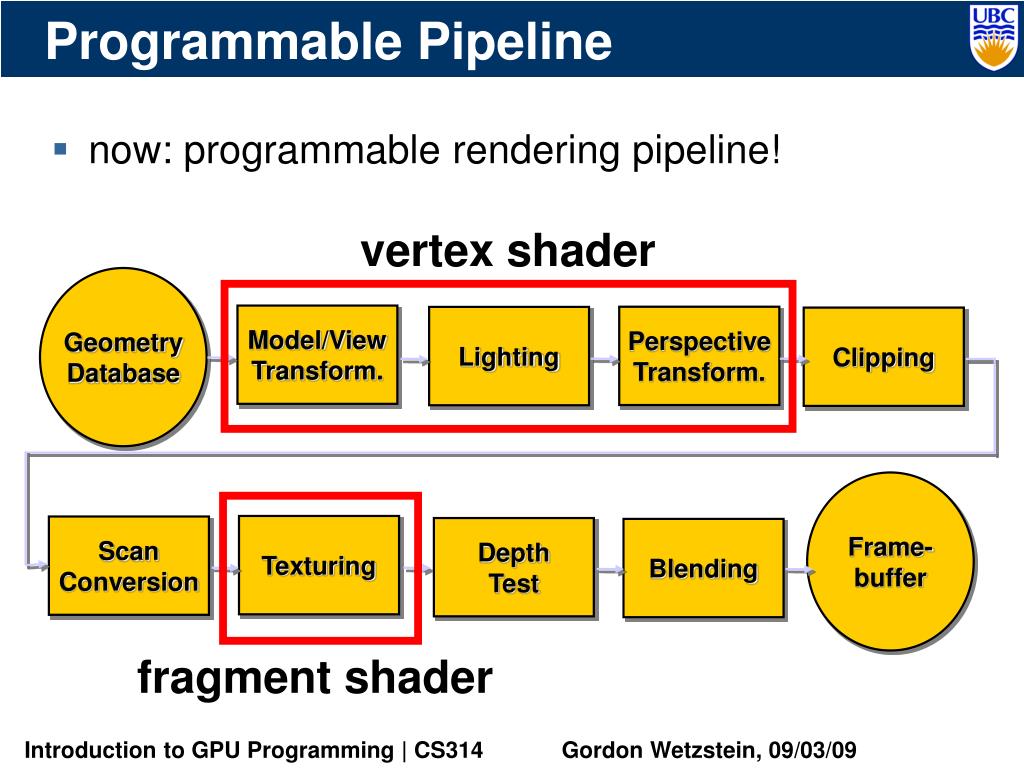 Programmable Pipeline

UBC

now: programmable rendering pipeline!

vertex shader

Geometry Database

Model/View Transform.

Lighting

Perspective Transform.

Clipping

Scan Conversion

Texturing

Depth Test

Blending

Frame-buffer

fragment shader

Introduction to GPU Programming | CS314

Gordon Wetzstein, 09/03/09